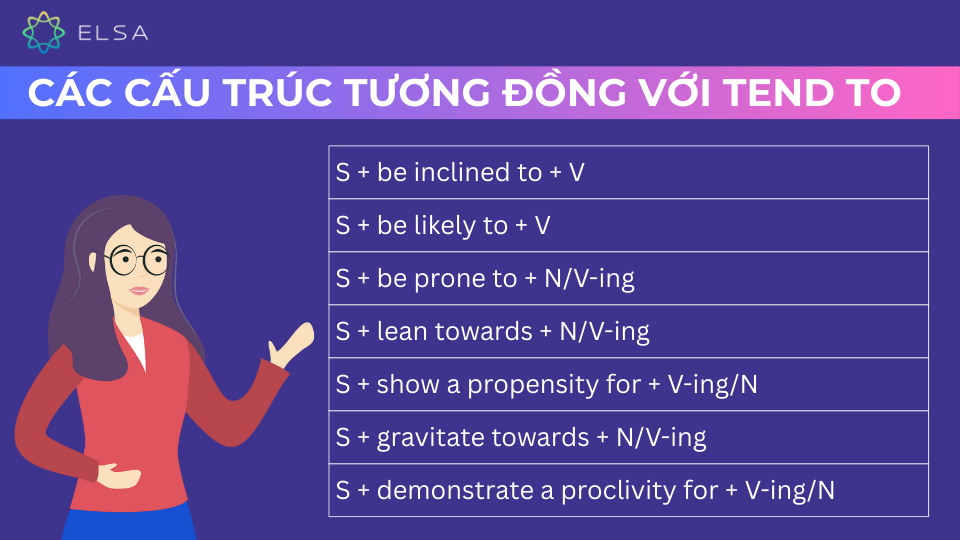 ELSA

CÁC CẤU TRÚC TƯƠNG ĐỒNG VỚI TEND TO

| S + be inclined to + V |
|---|
| S + be likely to + V |
| S + be prone to + N/V-ing |
| S + lean towards + N/V-ing |
| S + show a propensity for + V-ing/N |
| S + gravitate towards + N/V-ing |
| S + demonstrate a proclivity for + V-ing/N |